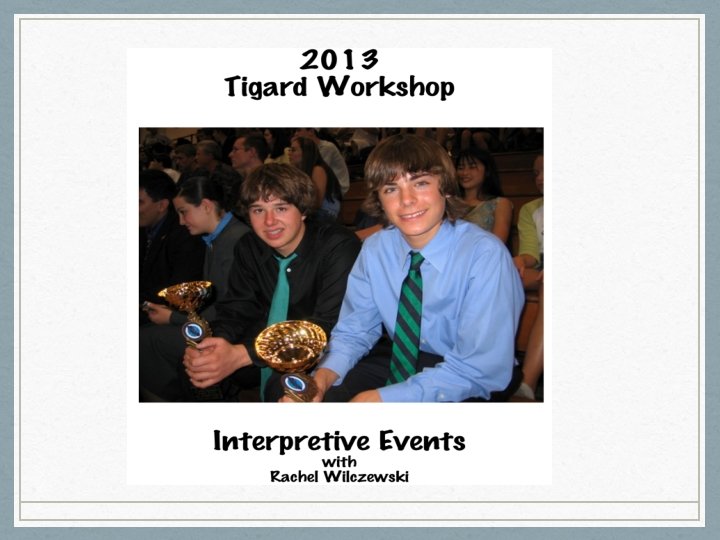 2013
Tigard Workshop

Interpretive Events
with
Rachel Wilczewski